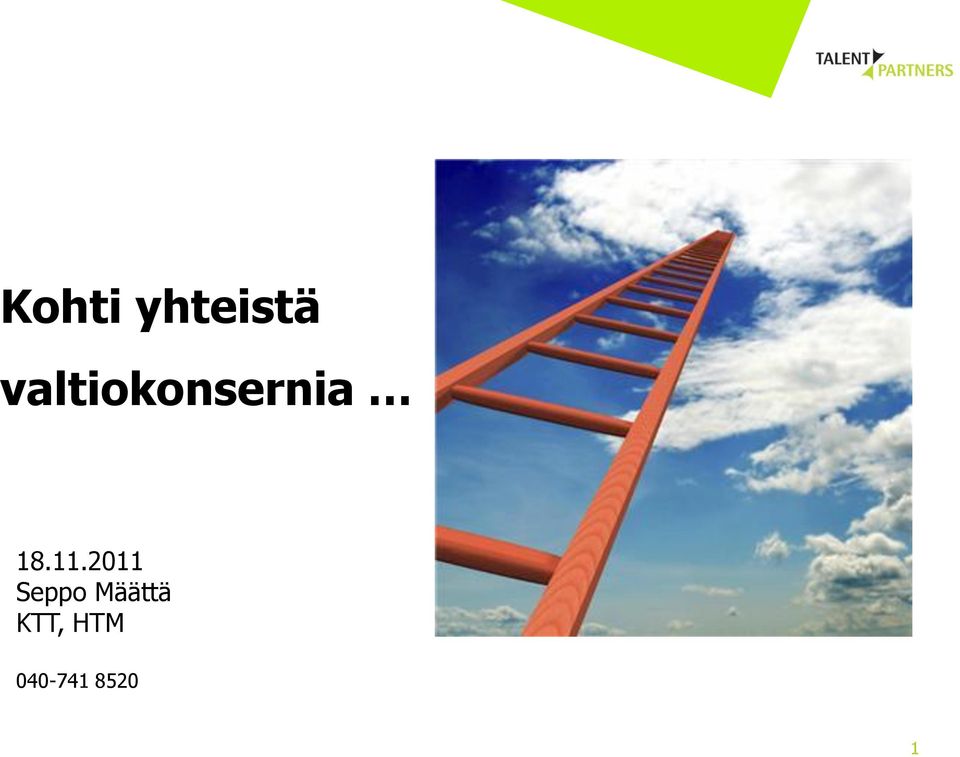 TALENT PARTNERS

Kohti yhteistä valtiokonsernia …

18.11.2011
Seppo Määttä
KTT, HTM

040-741 8520

1